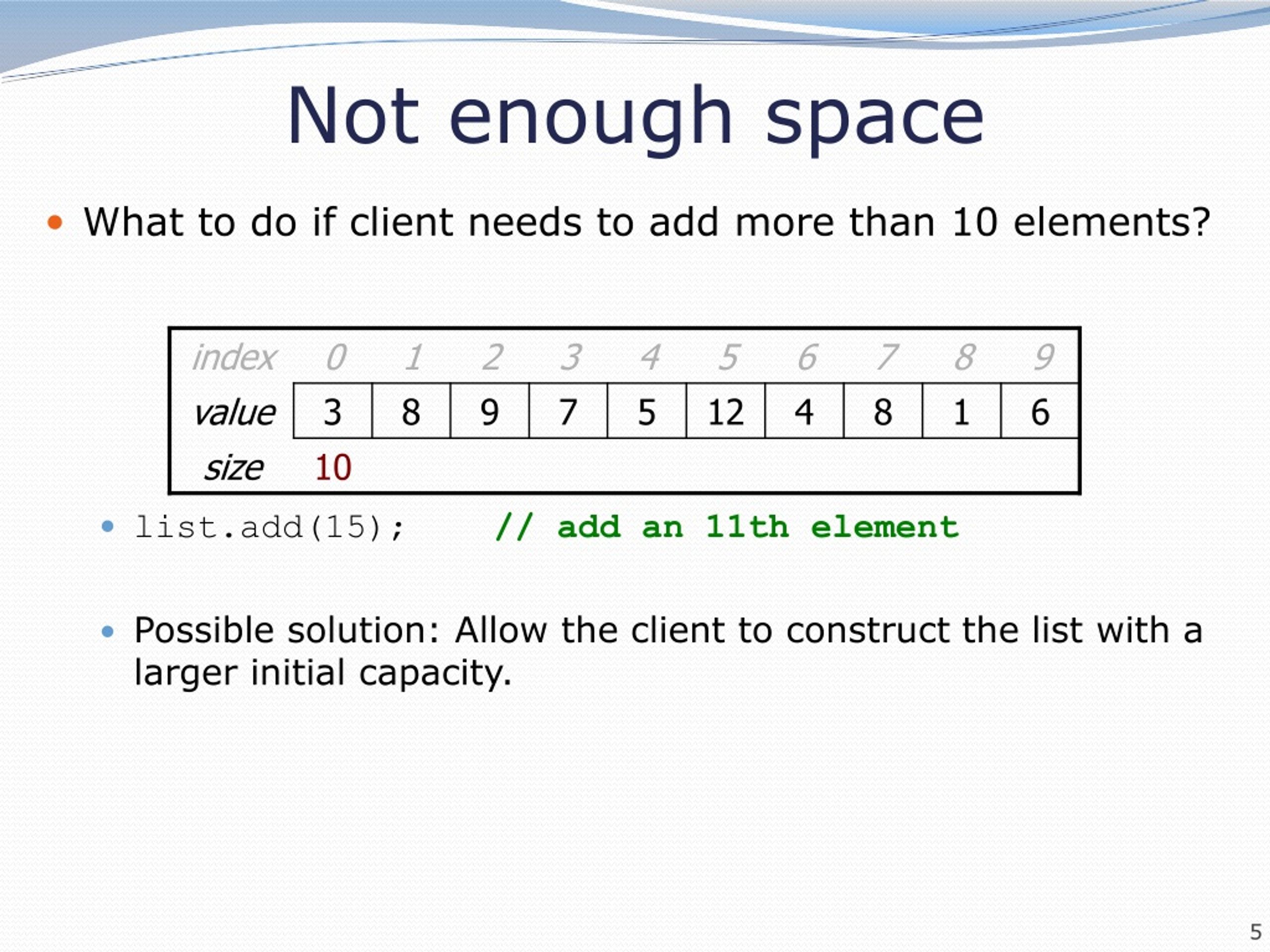 Not enough space

• What to do if client needs to add more than 10 elements?

| index | 0 | 1 | 2 | 3 | 4 | 5 | 6 | 7 | 8 | 9 |
|---|---|---|---|---|---|---|---|---|---|---|
| value | 3 | 8 | 9 | 7 | 5 | 12 | 4 | 8 | 1 | 6 |
| size | 10 | | | | | | | | | |

• list.add(15); // add an 11th element

• Possible solution: Allow the client to construct the list with a larger initial capacity.

5